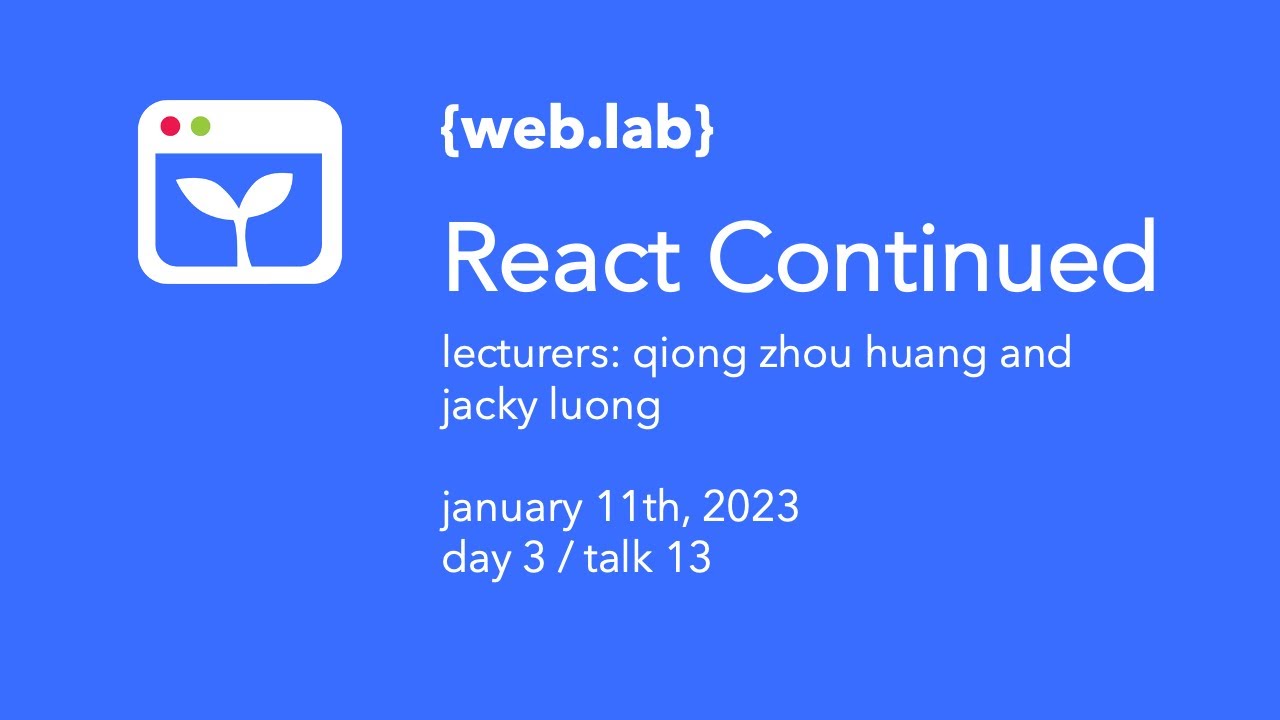 {web.lab}

React Continued

lecturers: qiong zhou huang and jacky luong

january 11th, 2023
day 3 / talk 13